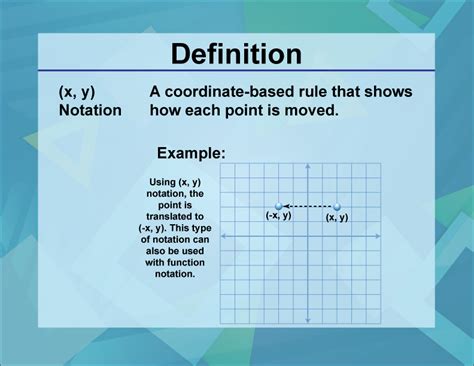 Definition

(x, y) Notation

A coordinate-based rule that shows how each point is moved.

Example:

Using (x, y) notation, the point is translated to (-x, y). This type of notation can also be used with function notation.

(-x, y)

(x, y)